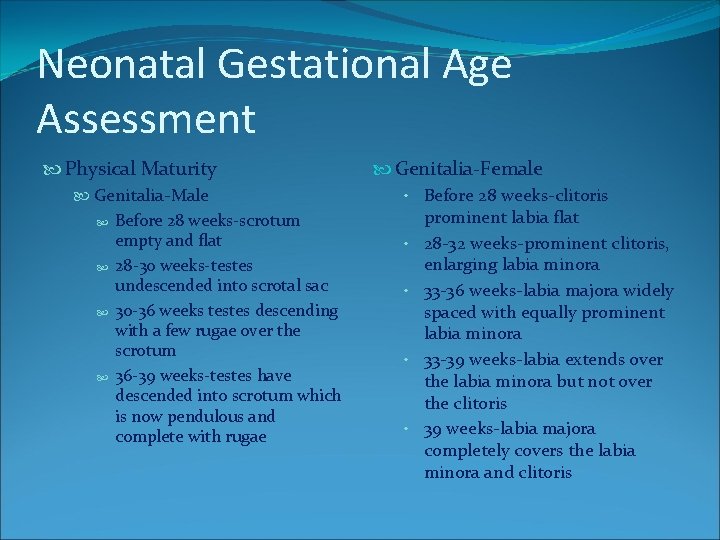 Neonatal Gestational Age Assessment

Physical Maturity

Genitalia-Male

Before 28 weeks-scrotum empty and flat

28-30 weeks-testes undescended into scrotal sac

30-36 weeks testes descending with a few rugae over the scrotum

36-39 weeks-testes have descended into scrotum which is now pendulous and complete with rugae

Genitalia-Female

Before 28 weeks-clitoris prominent labia flat

28-32 weeks-prominent clitoris, enlarging labia minora

33-36 weeks-labia majora widely spaced with equally prominent labia minora

33-39 weeks-labia extends over the labia minora but not over the clitoris

39 weeks-labia majora completely covers the labia minora and clitoris